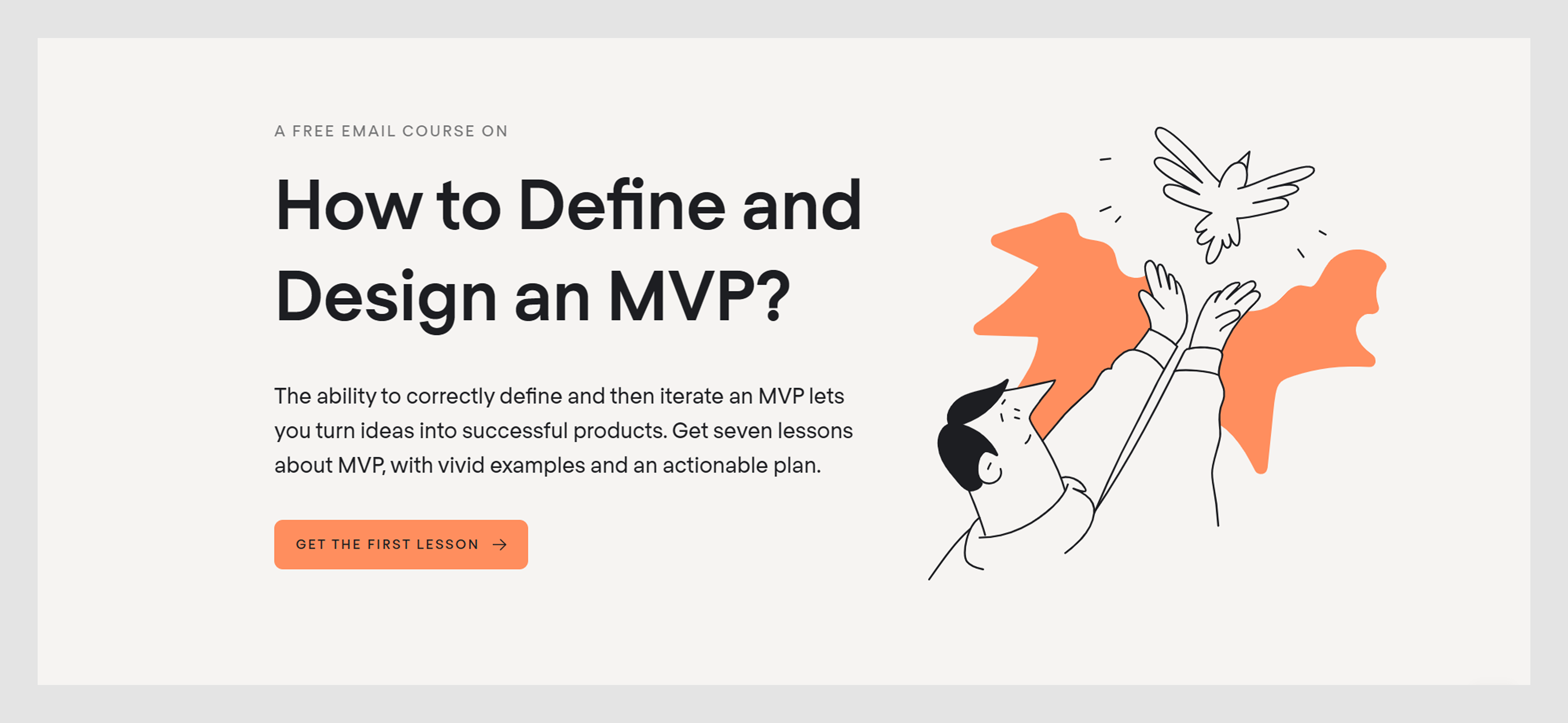 A FREE EMAIL COURSE ON

How to Define and Design an MVP?

The ability to correctly define and then iterate an MVP lets you turn ideas into successful products. Get seven lessons about MVP, with vivid examples and an actionable plan.

GET THE FIRST LESSON →